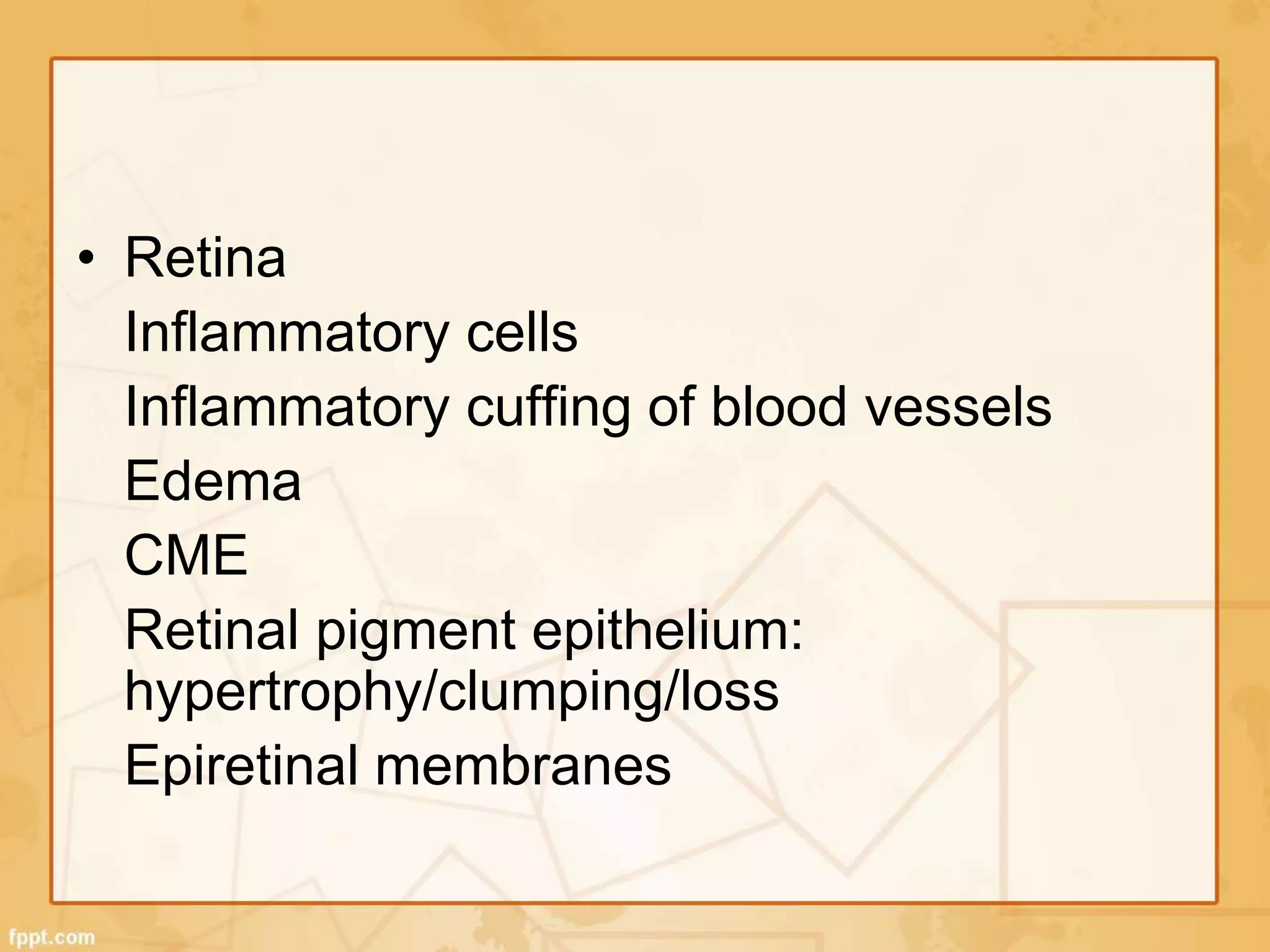 • Retina

Inflammatory cells

Inflammatory cuffing of blood vessels

Edema

CME

Retinal pigment epithelium: hypertrophy/clumping/loss

Epiretinal membranes

fppt.com